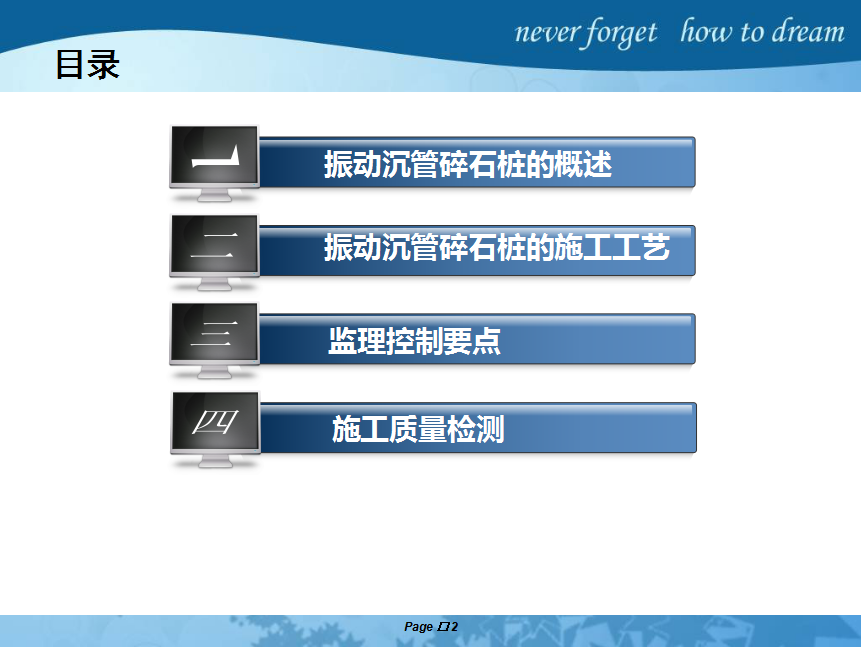 never forget how to dream

目录

一 振动沉管碎石桩的概述

二 振动沉管碎石桩的施工工艺

三 监理控制要点

四 施工质量检测

Page 2